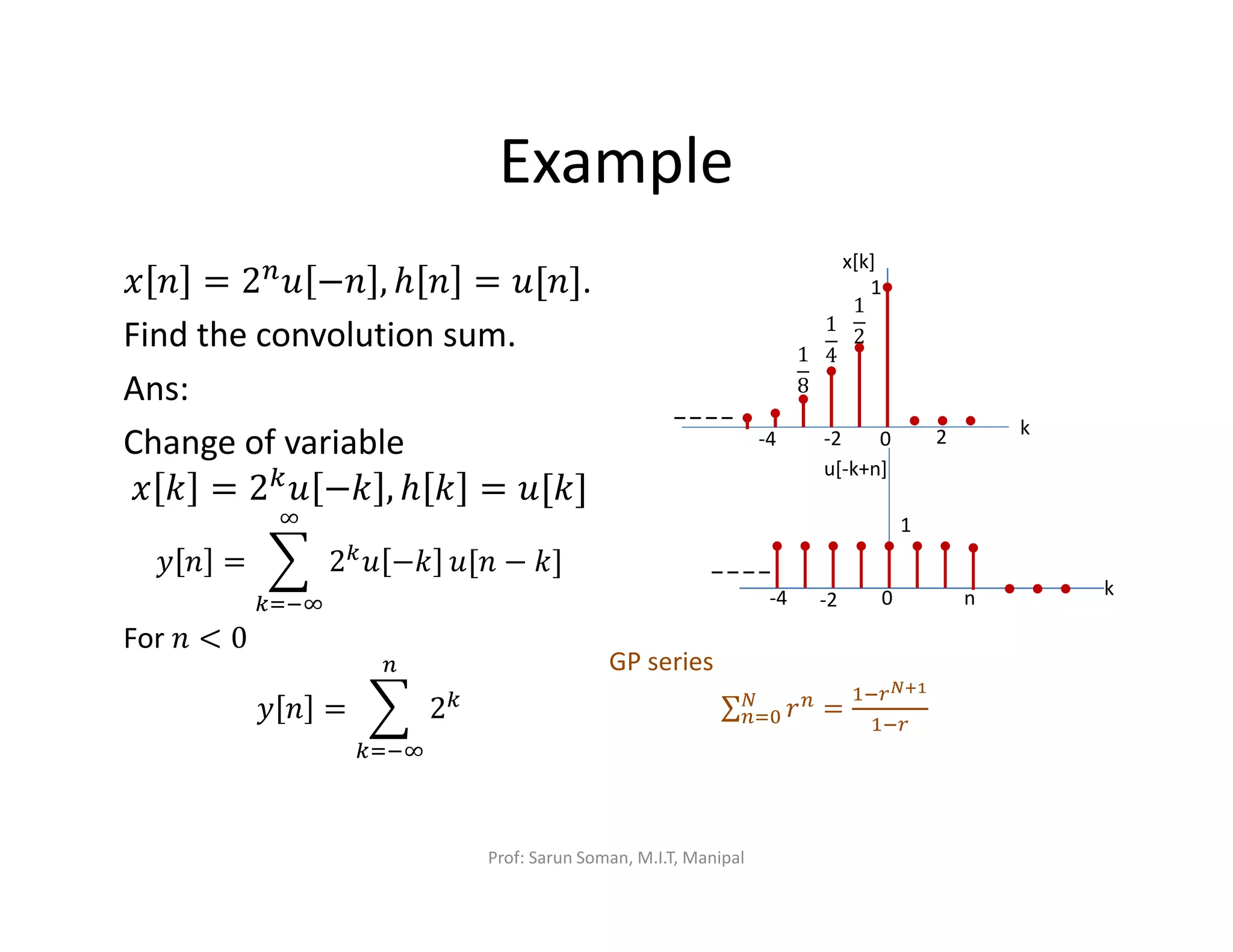 Example

$x[n] = 2^n u[-n], h[n] = u[n].$

Find the convolution sum.

Ans:

Change of variable

$x[k] = 2^k u[-k], h[k] = u[k]$

$y[n] = \sum_{k=-\infty}^{\infty} 2^k u[-k]\, u[n-k]$

For $n < 0$

$y[n] = \sum_{k=-\infty}^{n} 2^k$

x[k]

1

$\frac{1}{2}$

$\frac{1}{4}$

$\frac{1}{8}$

-4 -2 0 2 k

u[-k+n]

1

-4 -2 0 n k

GP series

$\sum_{n=0}^{N} r^n = \frac{1-r^{N+1}}{1-r}$

Prof: Sarun Soman, M.I.T, Manipal